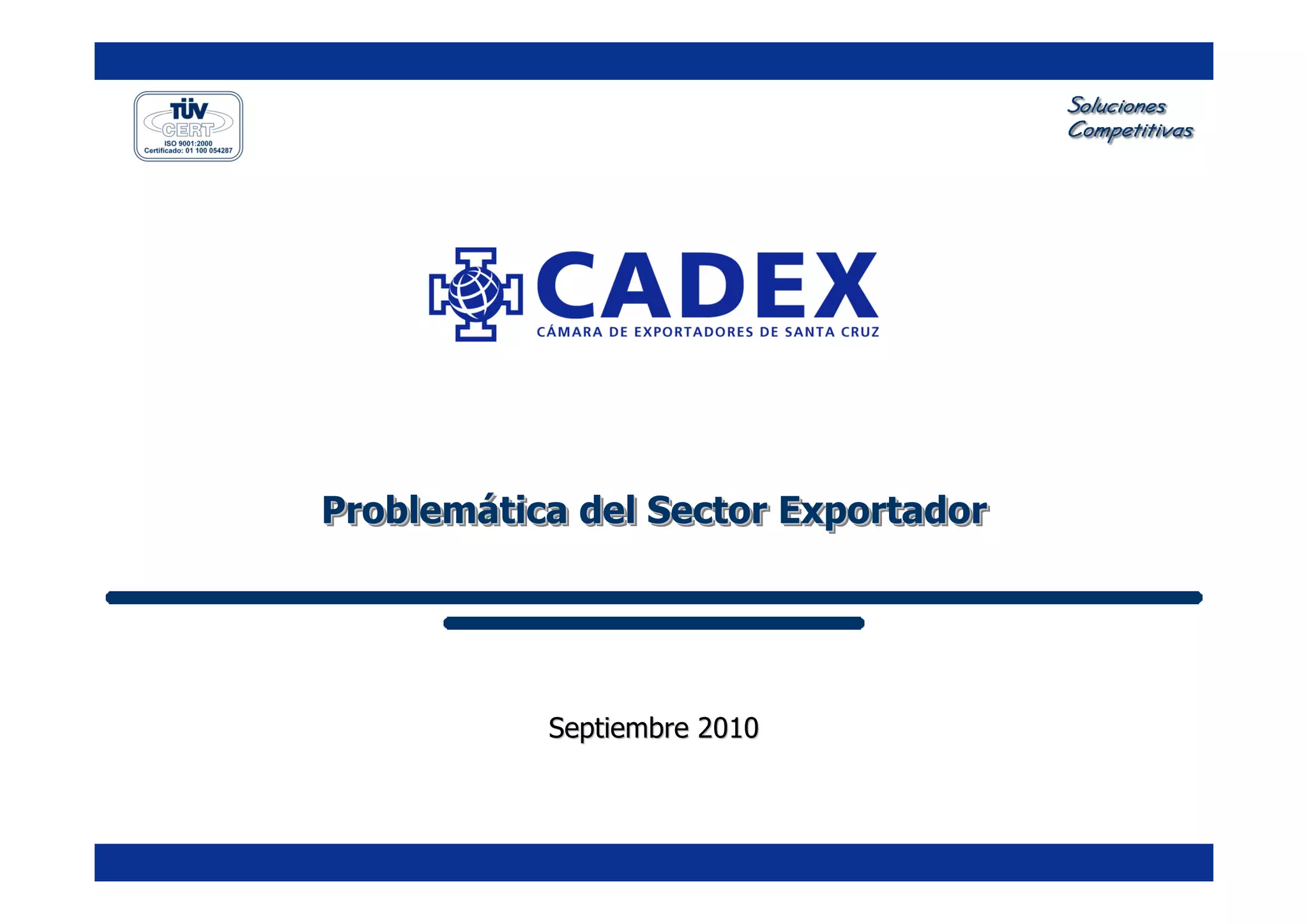 TÜV CERT
ISO 9001:2000
Certificado: 01 100 054287

Soluciones Competitivas

CADEX
CÁMARA DE EXPORTADORES DE SANTA CRUZ

Problemática del Sector Exportador

Septiembre 2010